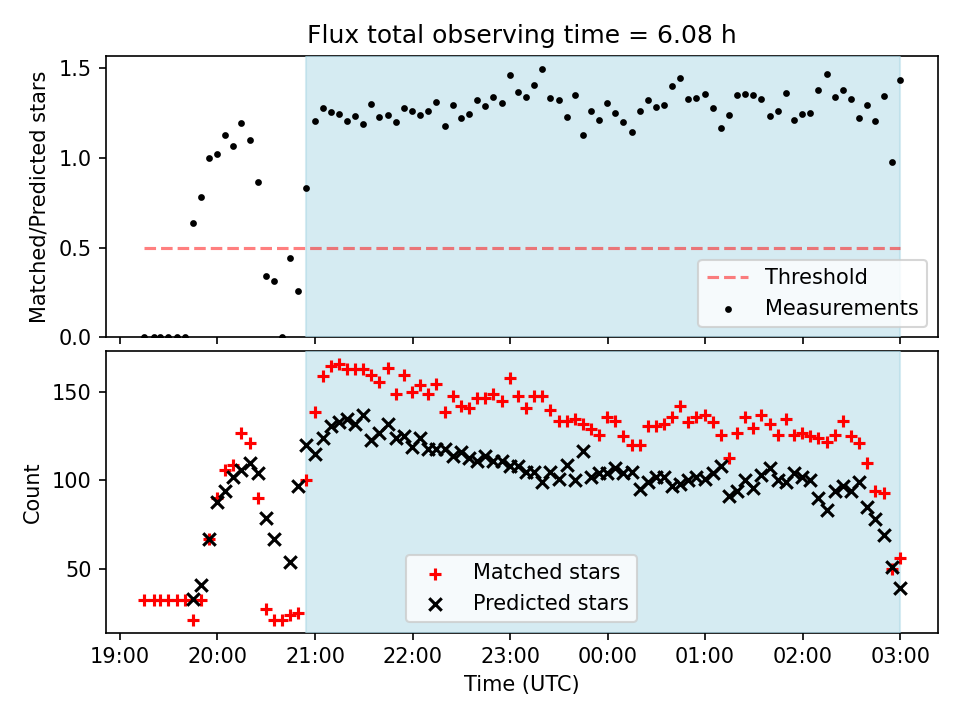 Flux total observing time = 6.08 h

Matched/Predicted stars

1.5
1.0
0.5
0.0

Threshold
Measurements

Count

150
100
50

Matched stars
Predicted stars

19:00 20:00 21:00 22:00 23:00 00:00 01:00 02:00 03:00

Time (UTC)